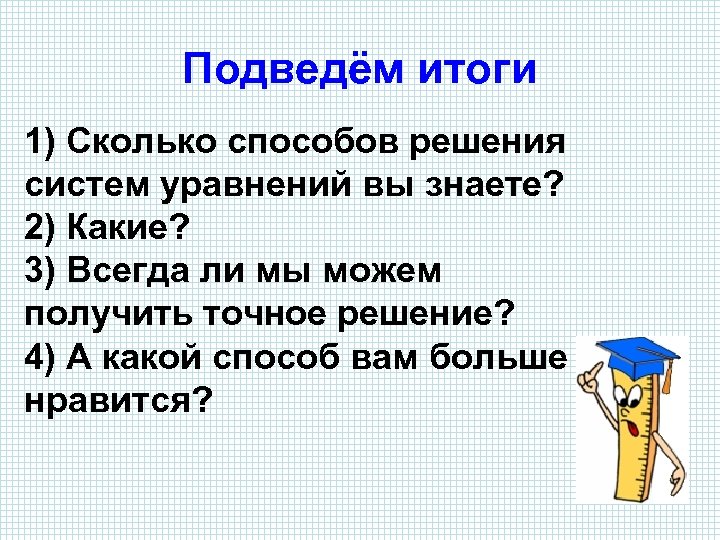 Подведём итоги

1) Сколько способов решения систем уравнений вы знаете?
2) Какие?
3) Всегда ли мы можем получить точное решение?
4) А какой способ вам больше нравится?